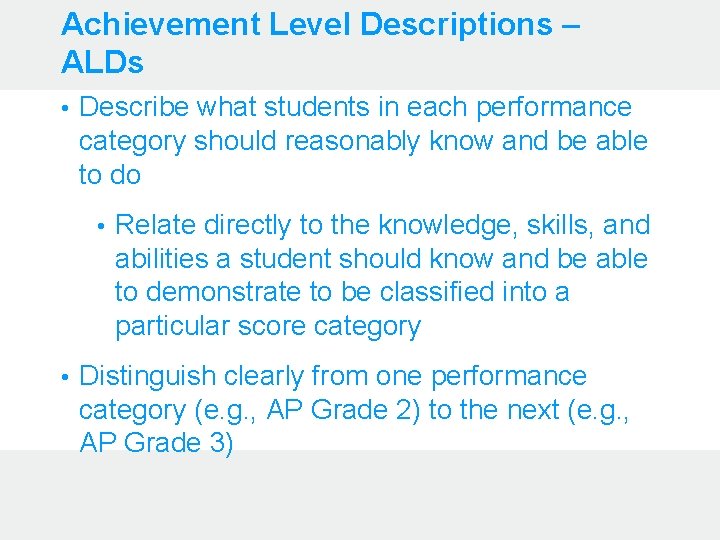 Achievement Level Descriptions – ALDs

• Describe what students in each performance category should reasonably know and be able to do

• Relate directly to the knowledge, skills, and abilities a student should know and be able to demonstrate to be classified into a particular score category

• Distinguish clearly from one performance category (e.g., AP Grade 2) to the next (e.g., AP Grade 3)